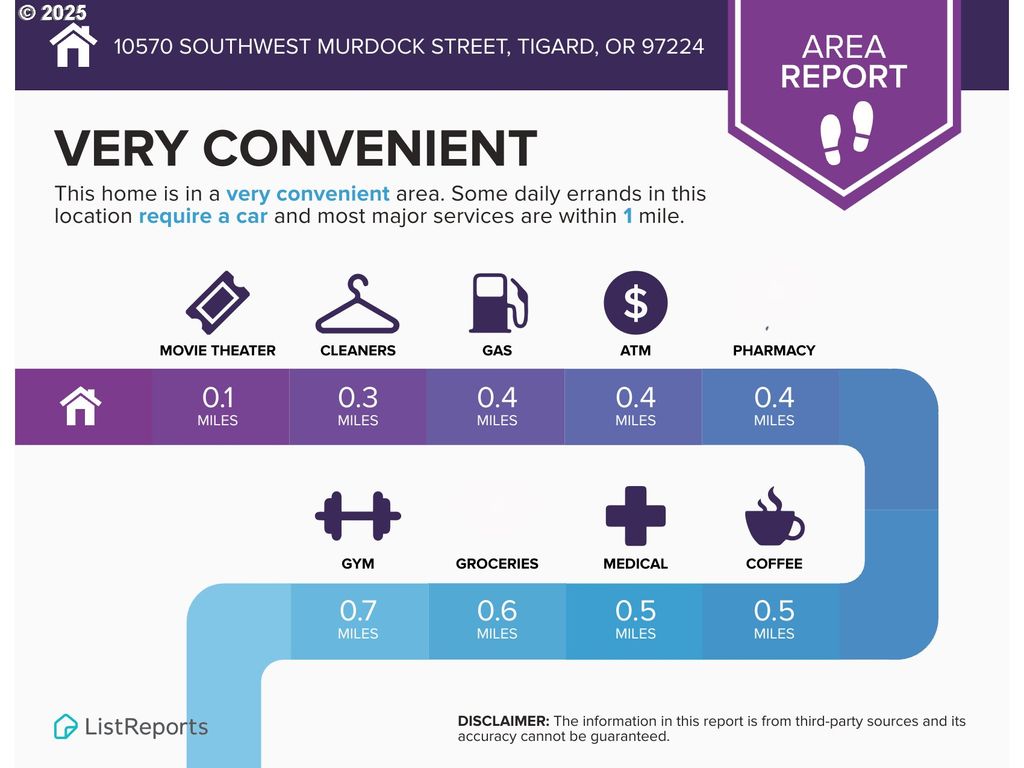 © 2025

10570 SOUTHWEST MURDOCK STREET, TIGARD, OR 97224

AREA REPORT

VERY CONVENIENT

This home is in a very convenient area. Some daily errands in this location require a car and most major services are within 1 mile.

MOVIE THEATER
0.1
MILES

CLEANERS
0.3
MILES

GAS
0.4
MILES

ATM
0.4
MILES

PHARMACY
0.4
MILES

GYM
0.7
MILES

GROCERIES
0.6
MILES

MEDICAL
0.5
MILES

COFFEE
0.5
MILES

ListReports

DISCLAIMER: The information in this report is from third-party sources and its accuracy cannot be guaranteed.